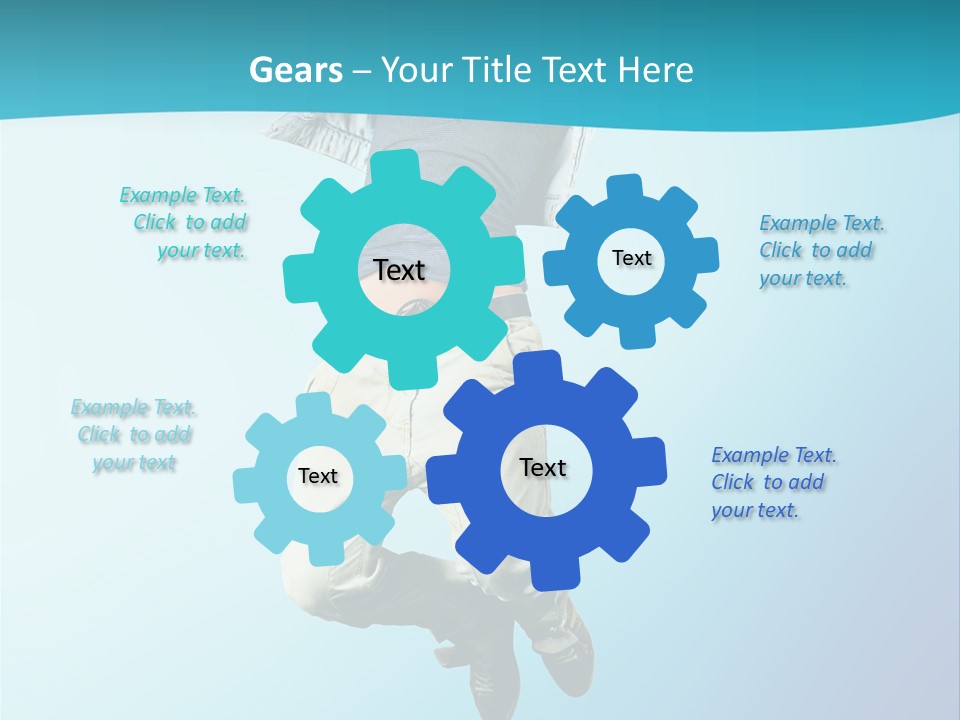 Gears – Your Title Text Here

Example Text. Click to add your text.

Text

Text

Example Text. Click to add your text.

Example Text. Click to add your text

Text

Text

Example Text. Click to add your text.